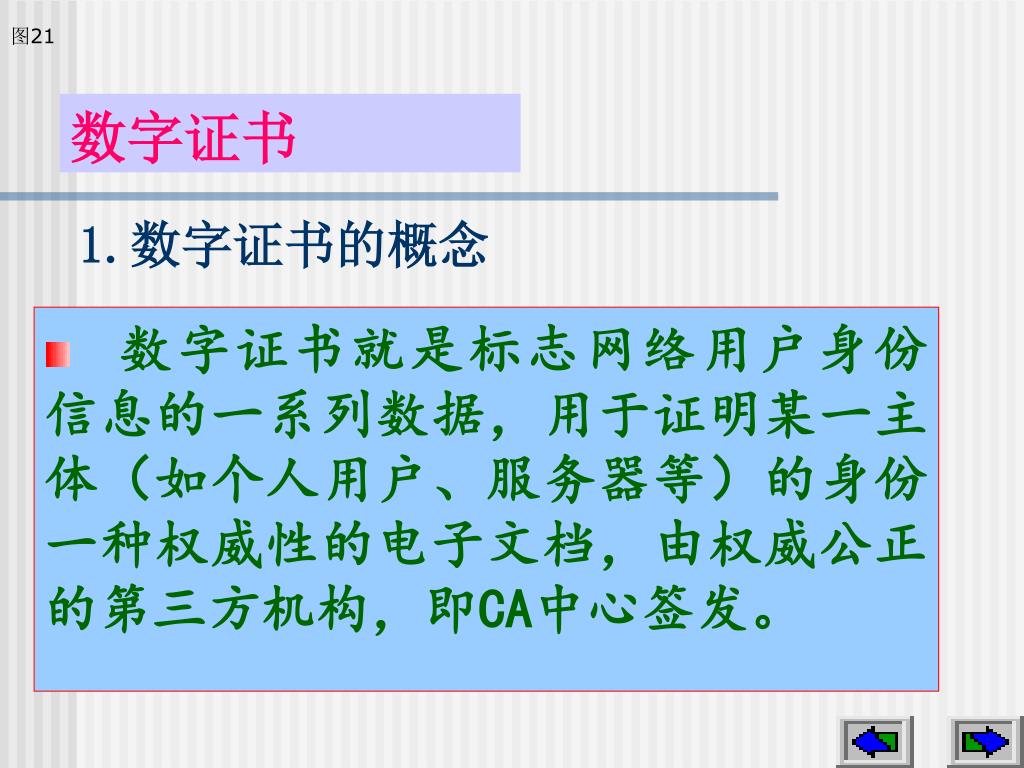 图21

数字证书

1. 数字证书的概念

数字证书就是标志网络用户身份信息的一系列数据，用于证明某一主体（如个人用户、服务器等）的身份一种权威性的电子文档，由权威公正的第三方机构，即CA中心签发。